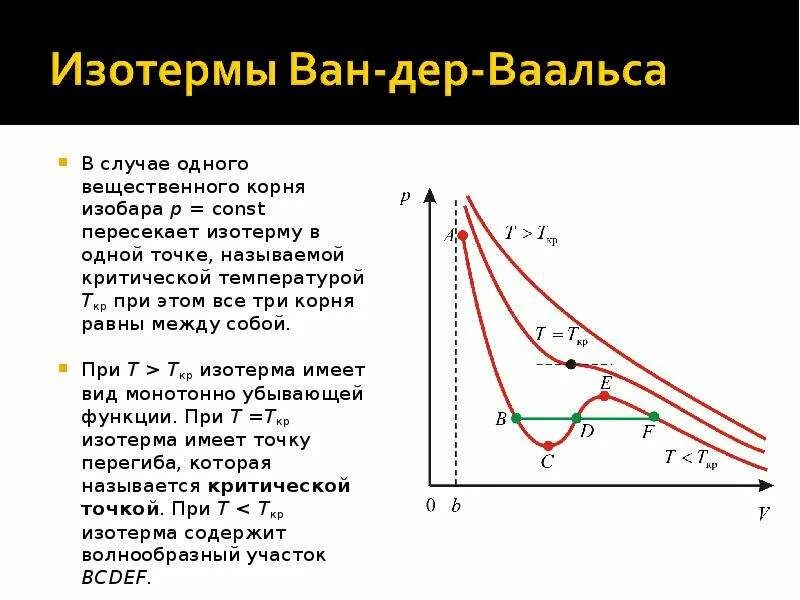 Изотермы Ван-дер-Ваальса

В случае одного вещественного корня изобара $p$ = const пересекает изотерму в одной точке, называемой критической температурой $T_{кр}$ при этом все три корня равны между собой.

При $T > T_{кр}$ изотерма имеет вид монотонно убывающей функции. При $T = T_{кр}$ изотерма имеет точку перегиба, которая называется **критической точкой**. При $T < T_{кр}$ изотерма содержит волнообразный участок $BCDEF$.

$p$
$A$
$T > T_{кр}$
$T = T_{кр}$
$E$
$B$
$D$
$F$
$C$
$T < T_{кр}$
0
$b$
$V$